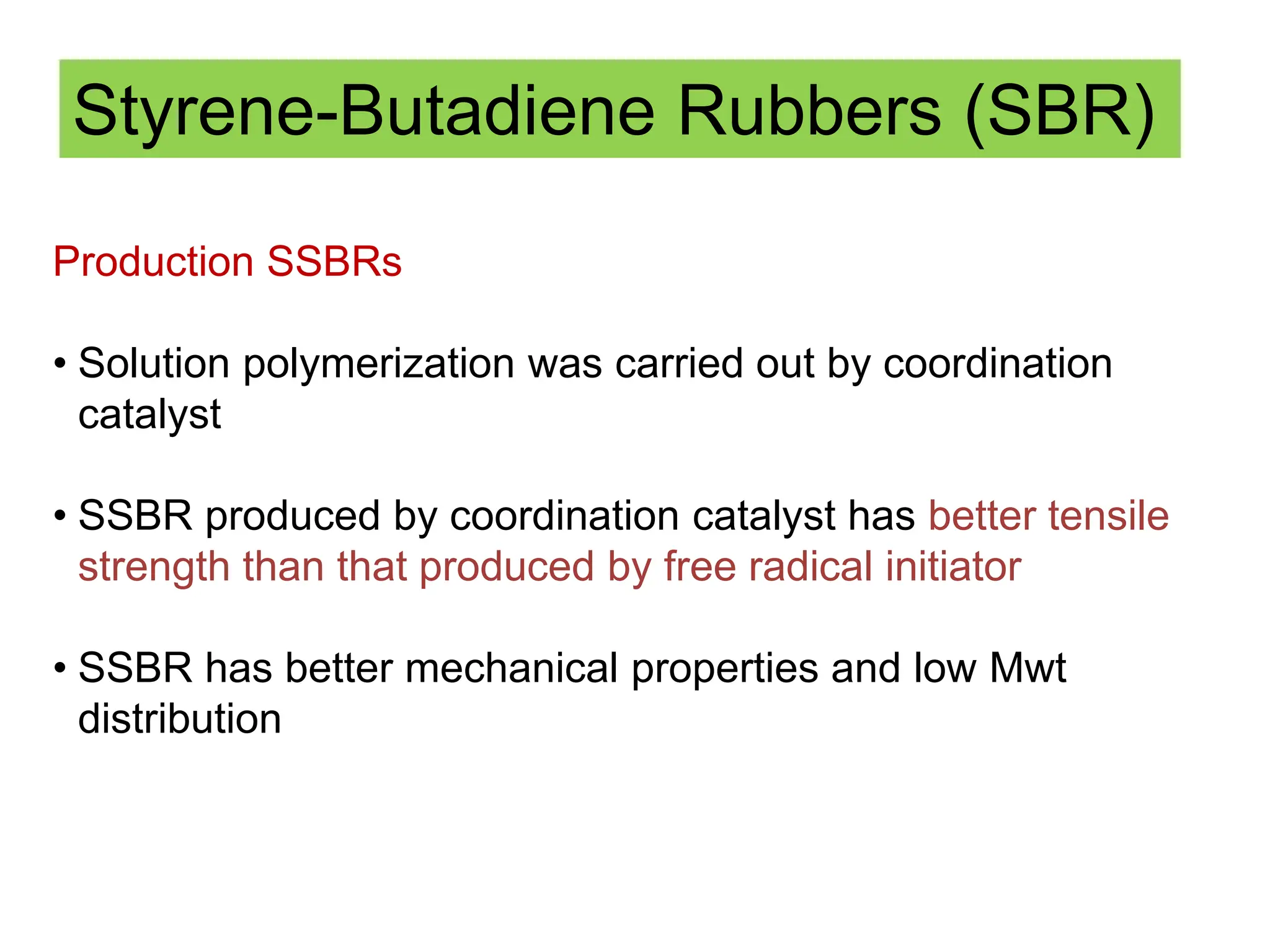 Styrene-Butadiene Rubbers (SBR)

Production SSBRs

• Solution polymerization was carried out by coordination catalyst

• SSBR produced by coordination catalyst has better tensile strength than that produced by free radical initiator

• SSBR has better mechanical properties and low Mwt distribution